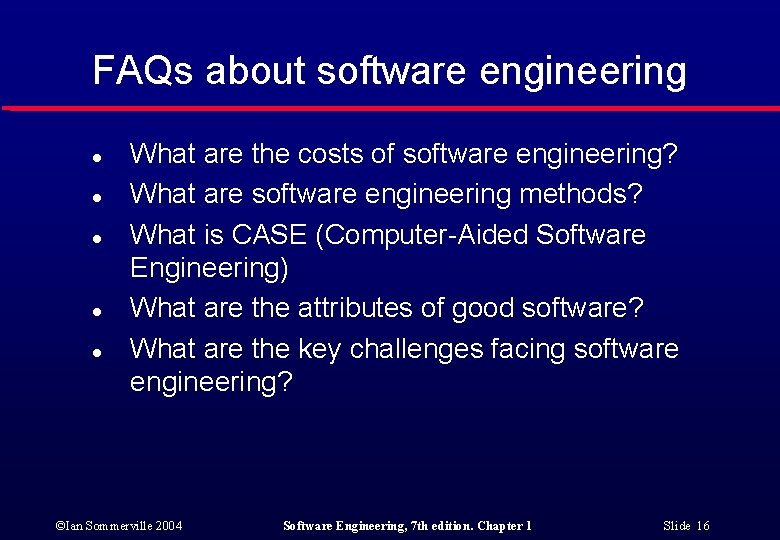 FAQs about software engineering

- What are the costs of software engineering?
- What are software engineering methods?
- What is CASE (Computer-Aided Software Engineering)
- What are the attributes of good software?
- What are the key challenges facing software engineering?

©Ian Sommerville 2004

Software Engineering, 7th edition. Chapter 1

Slide 16